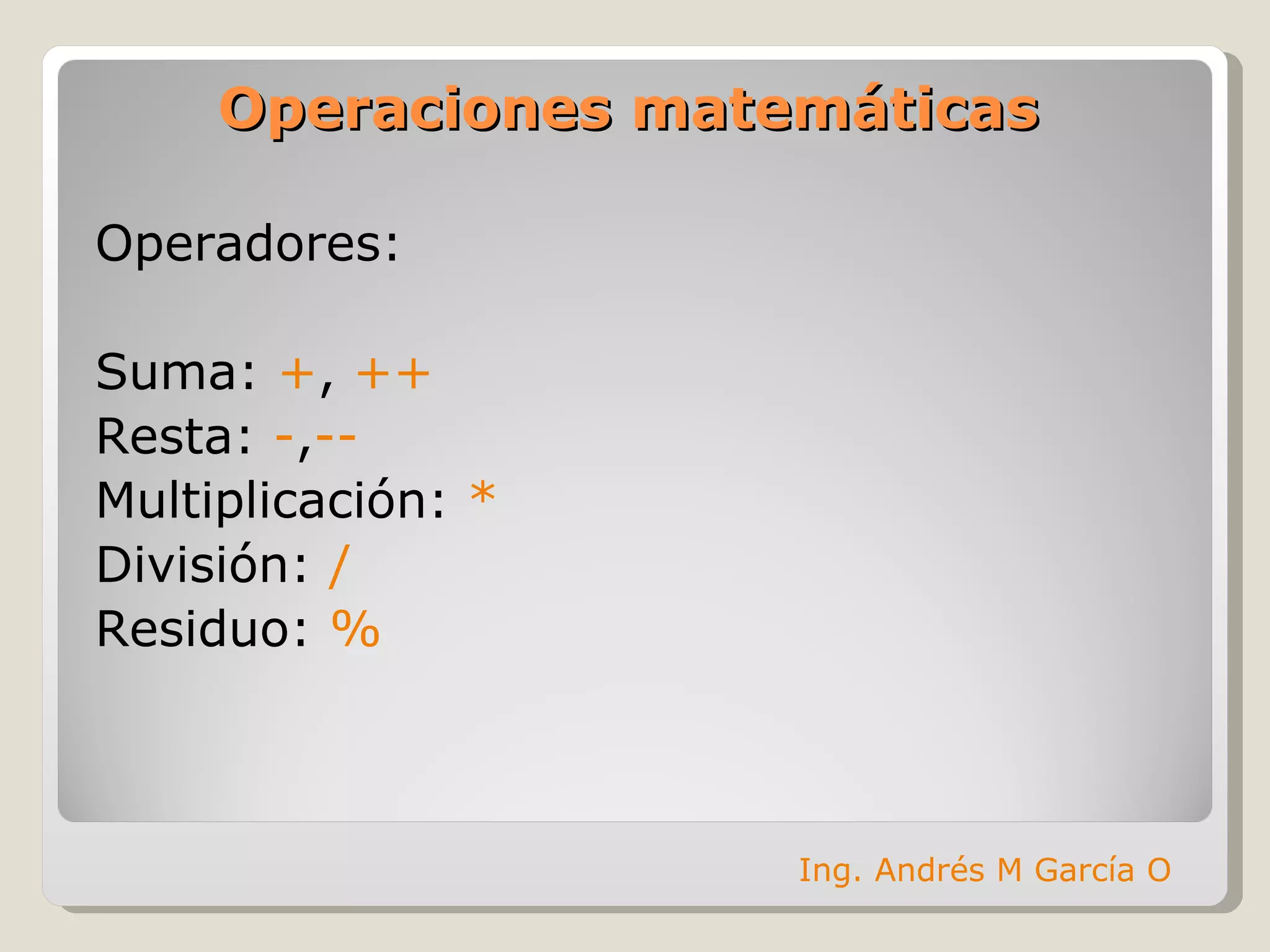 Operaciones matemáticas

Operadores:

Suma: +, ++
Resta: -,--
Multiplicación: *
División: /
Residuo: %

Ing. Andrés M García O